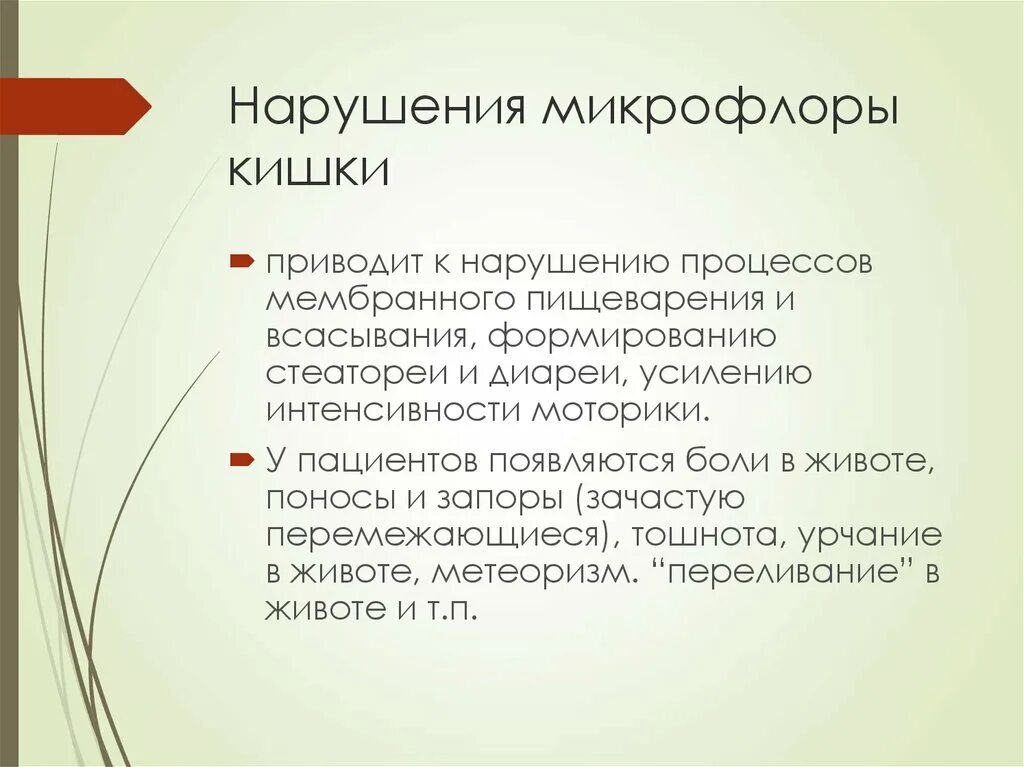 Нарушения микрофлоры кишки

приводит к нарушению процессов мембранного пищеварения и всасывания, формированию стеатореи и диареи, усилению интенсивности моторики.

У пациентов появляются боли в животе, поносы и запоры (зачастую перемежающиеся), тошнота, урчание в животе, метеоризм. “переливание” в животе и т.п.